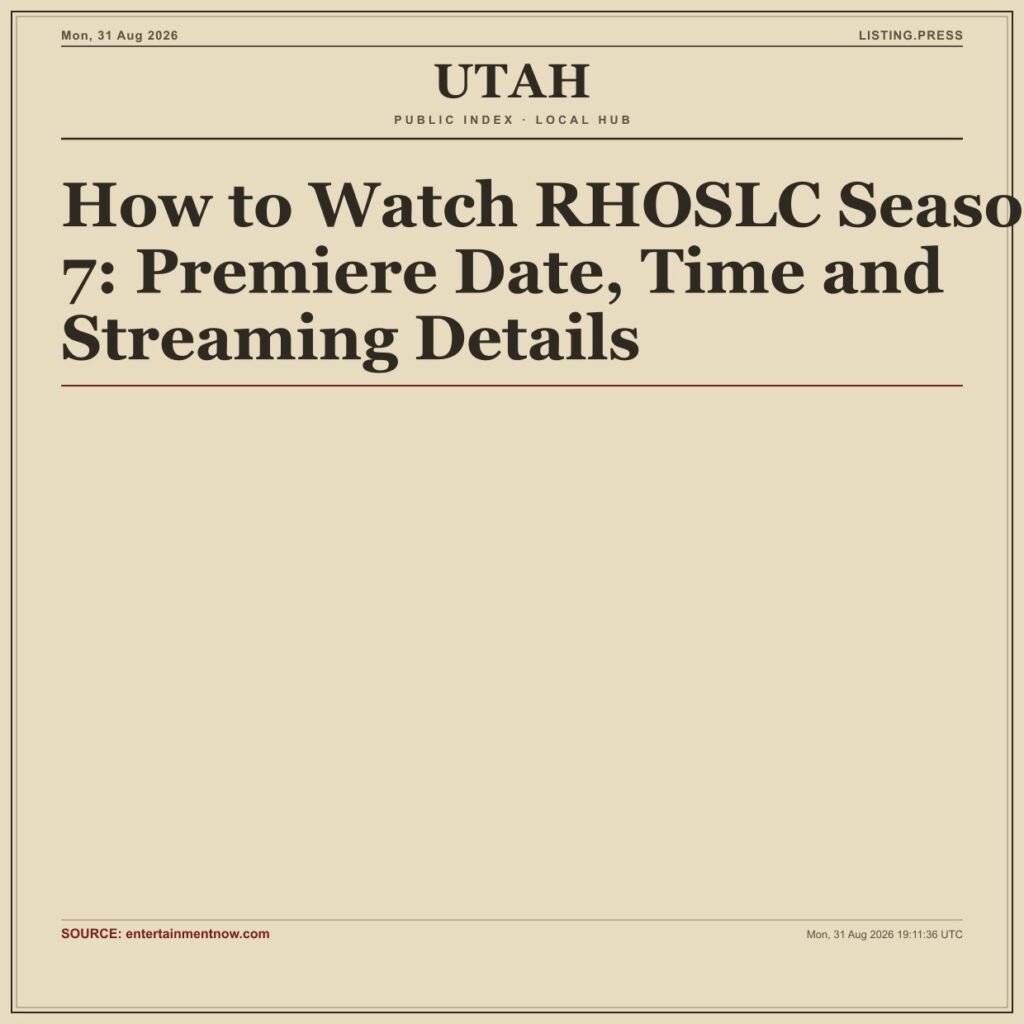 Mon, 31 Aug 2026

LISTING.PRESS

UTAH

PUBLIC INDEX · LOCAL HUB

How to Watch RHOSLC Seaso 7: Premiere Date, Time and Streaming Details

SOURCE: entertainmentnow.com

Mon, 31 Aug 2026 19:11:36 UTC